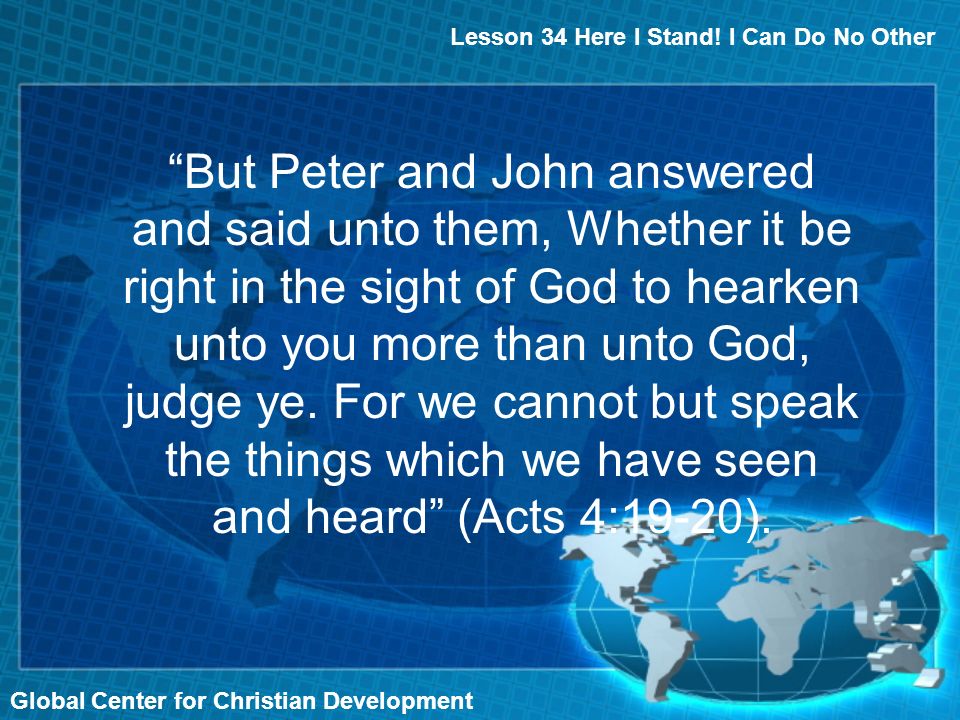 Lesson 34 Here I Stand! I Can Do No Other

“But Peter and John answered and said unto them, Whether it be right in the sight of God to hearken unto you more than unto God, judge ye. For we cannot but speak the things which we have seen and heard” (Acts 4:19-20).

Global Center for Christian Development